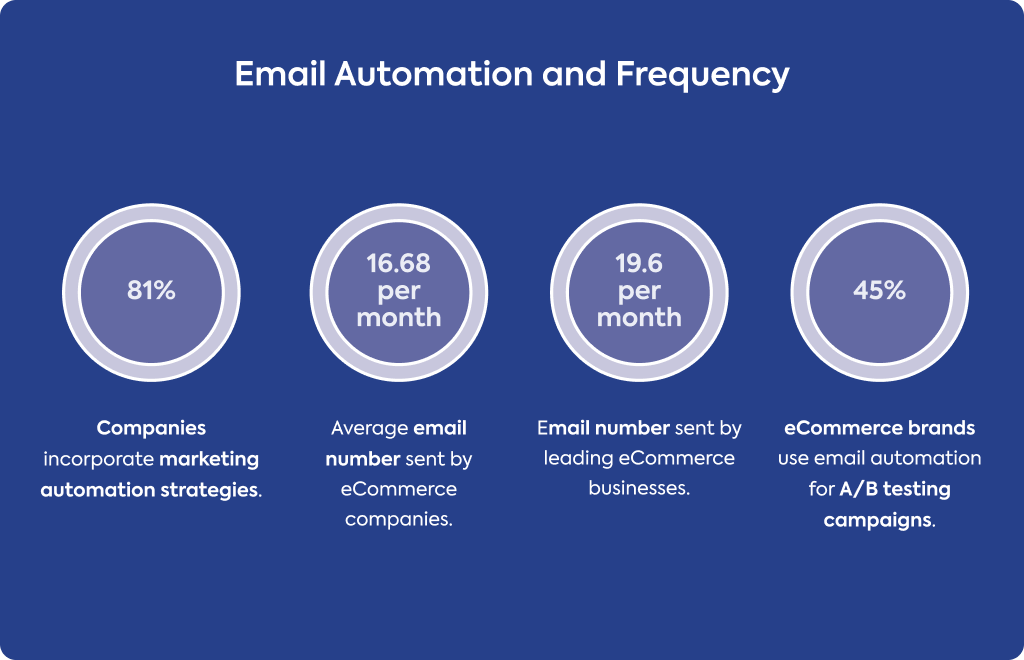 Email Automation and Frequency

81%

Companies incorporate marketing automation strategies.

16.68 per month

Average email number sent by eCommerce companies.

19.6 per month

Email number sent by leading eCommerce businesses.

45%

eCommerce brands use email automation for A/B testing campaigns.